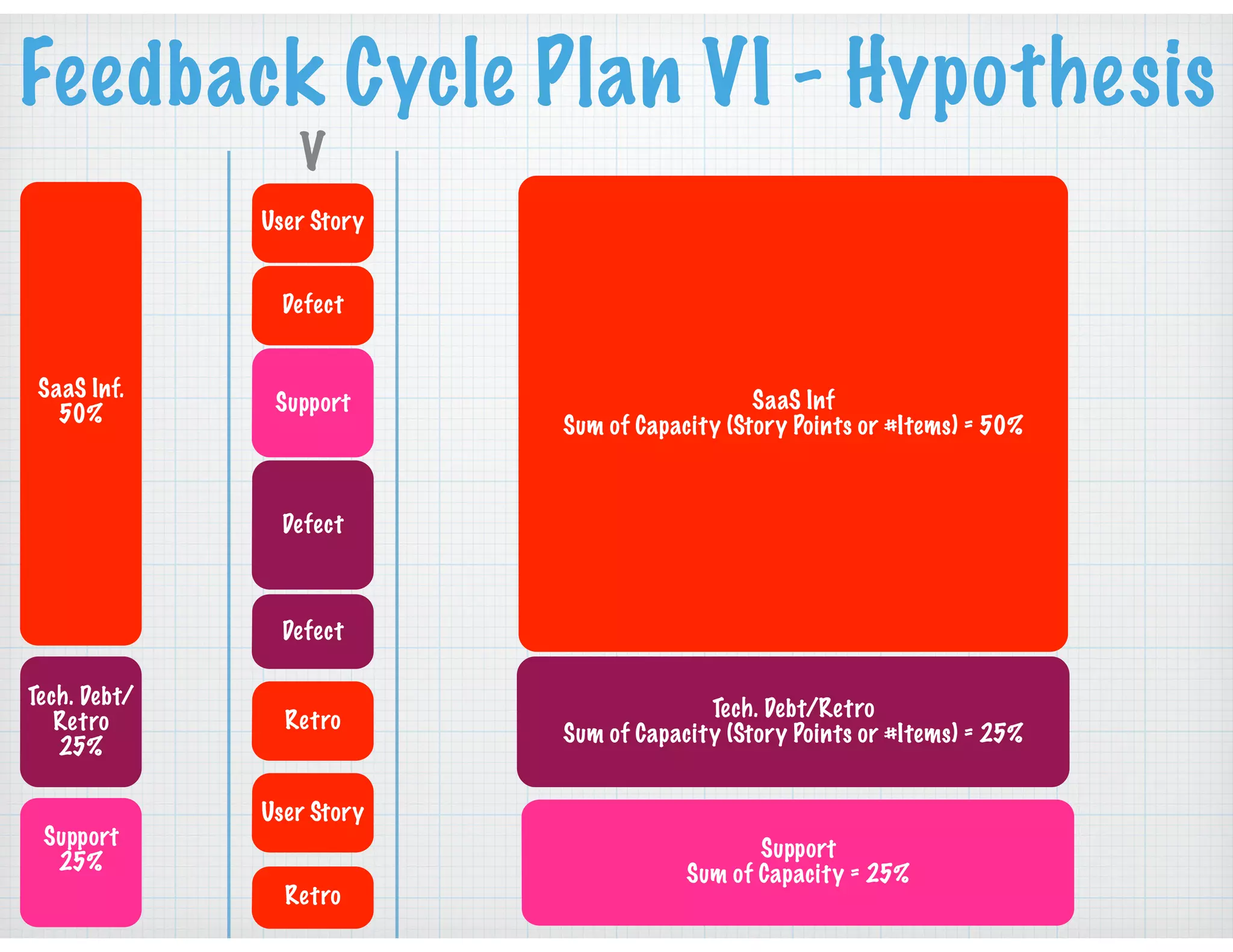 Feedback Cycle Plan VI - Hypothesis

SaaS Inf.
50%

Tech. Debt/
Retro
25%

Support
25%

V

User Story

Defect

Support

Defect

Defect

Retro

User Story

Retro

SaaS Inf
Sum of Capacity (Story Points or #Items) = 50%

Tech. Debt/Retro
Sum of Capacity (Story Points or #Items) = 25%

Support
Sum of Capacity = 25%